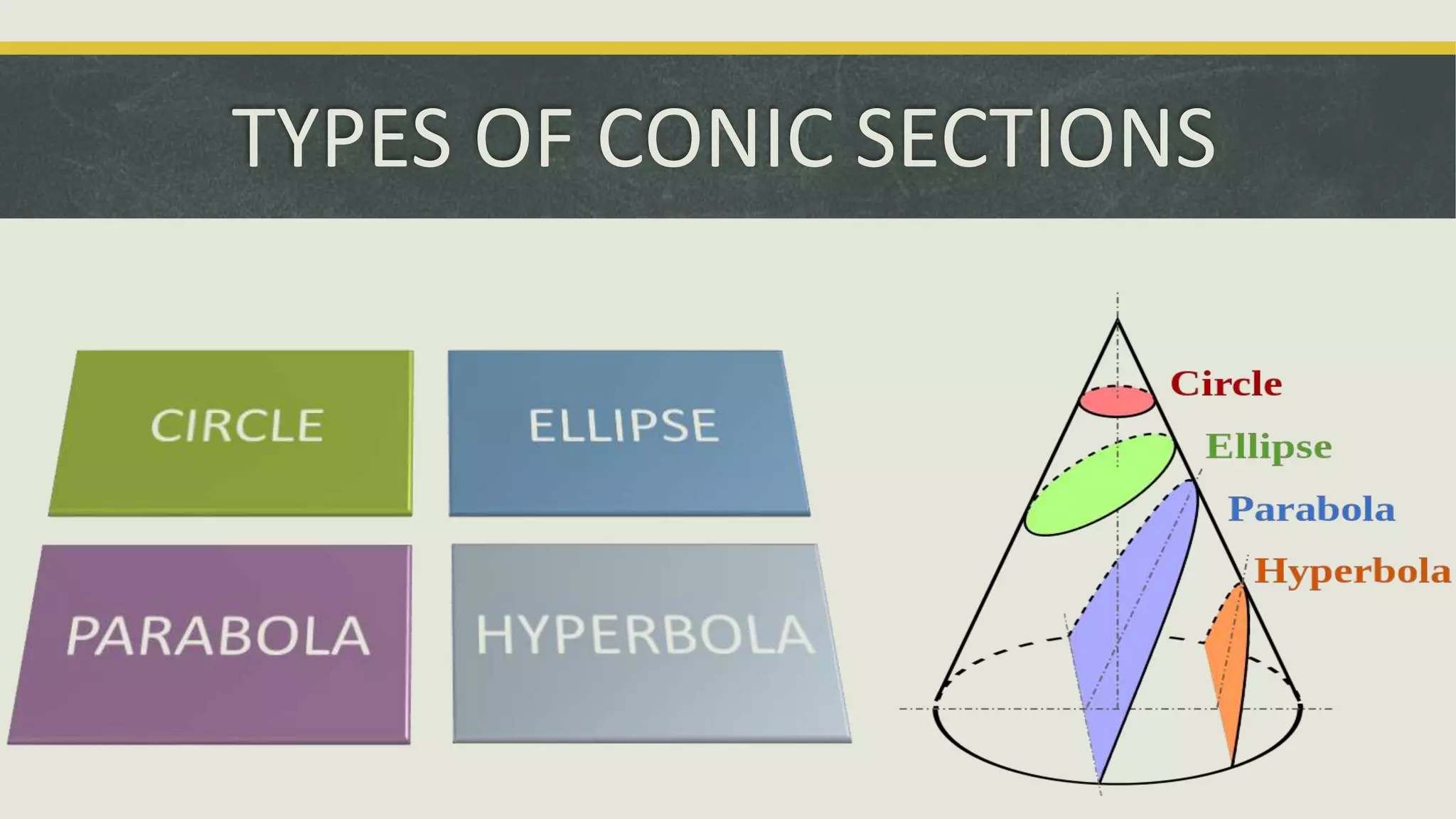 TYPES OF CONIC SECTIONS

CIRCLE

ELLIPSE

PARABOLA

HYPERBOLA

Circle
Ellipse
Parabola
Hyperbola